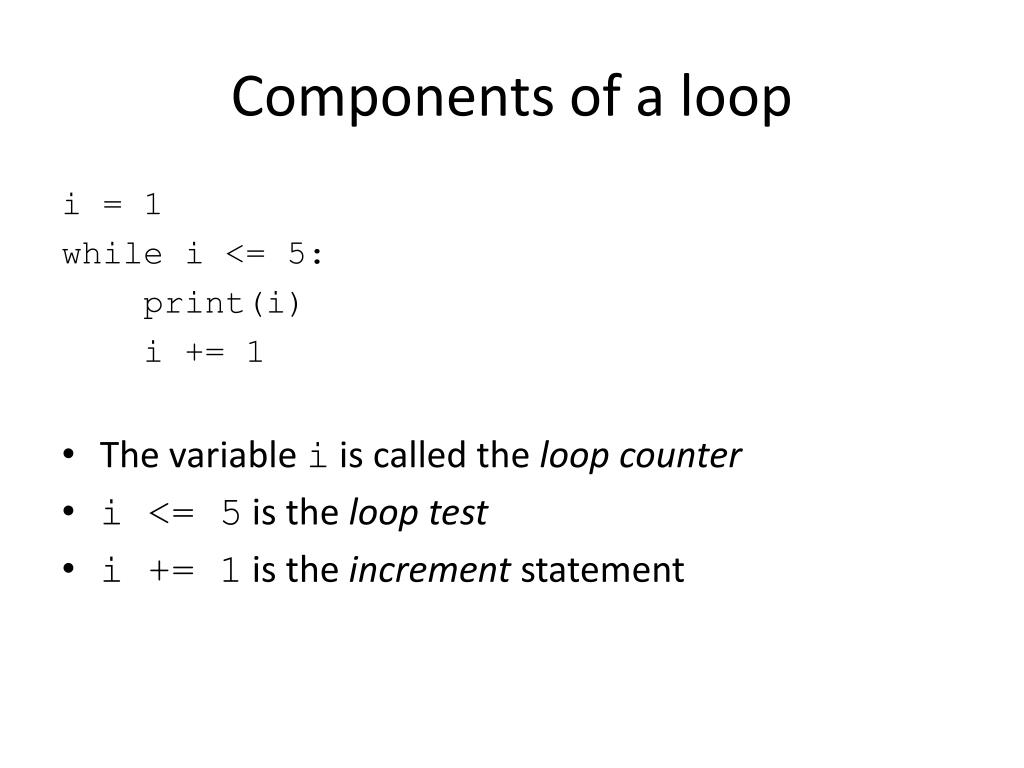 Components of a loop

i = 1
while i <= 5:
    print(i)
    i += 1

• The variable i is called the loop counter
• i <= 5 is the loop test
• i += 1 is the increment statement